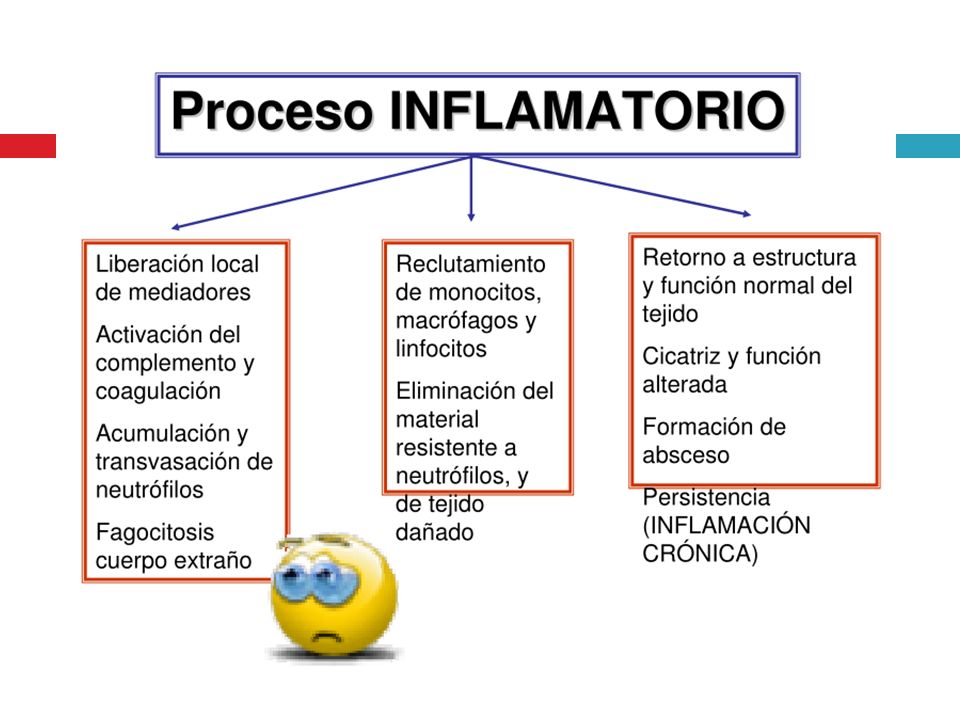 Proceso INFLAMATORIO

Liberación local de mediadores

Activación del complemento y coagulación

Acumulación y transvasación de neutrófilos

Fagocitosis cuerpo extraño

Reclutamiento de monocitos, macrófagos y linfocitos

Eliminación del material resistente a neutrófilos, y de tejido dañado

Retorno a estructura y función normal del tejido

Cicatriz y función alterada

Formación de absceso

Persistencia (INFLAMACIÓN CRÓNICA)